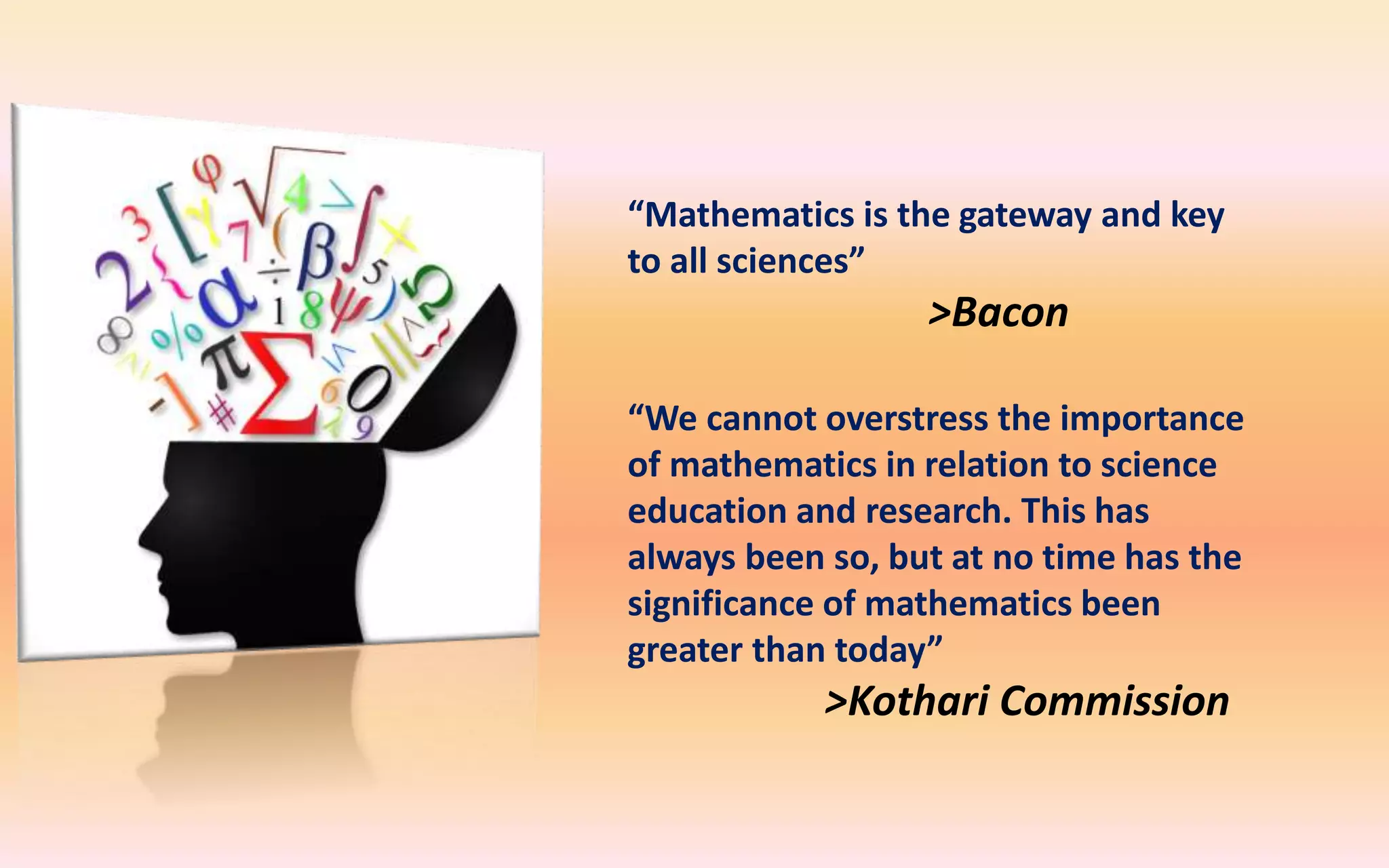 “Mathematics is the gateway and key to all sciences”

>Bacon

“We cannot overstress the importance of mathematics in relation to science education and research. This has always been so, but at no time has the significance of mathematics been greater than today”

>Kothari Commission